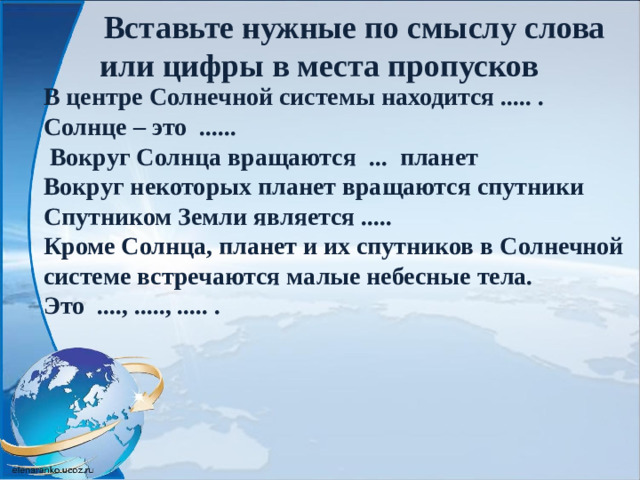 Вставьте нужные по смыслу слова или цифры в места пропусков

В центре Солнечной системы находится ..... .
Солнце – это ......
Вокруг Солнца вращаются ... планет
Вокруг некоторых планет вращаются спутники
Спутником Земли является .....
Кроме Солнца, планет и их спутников в Солнечной системе встречаются малые небесные тела.
Это ...., ....., ..... .

elenaranko.ucoz.ru